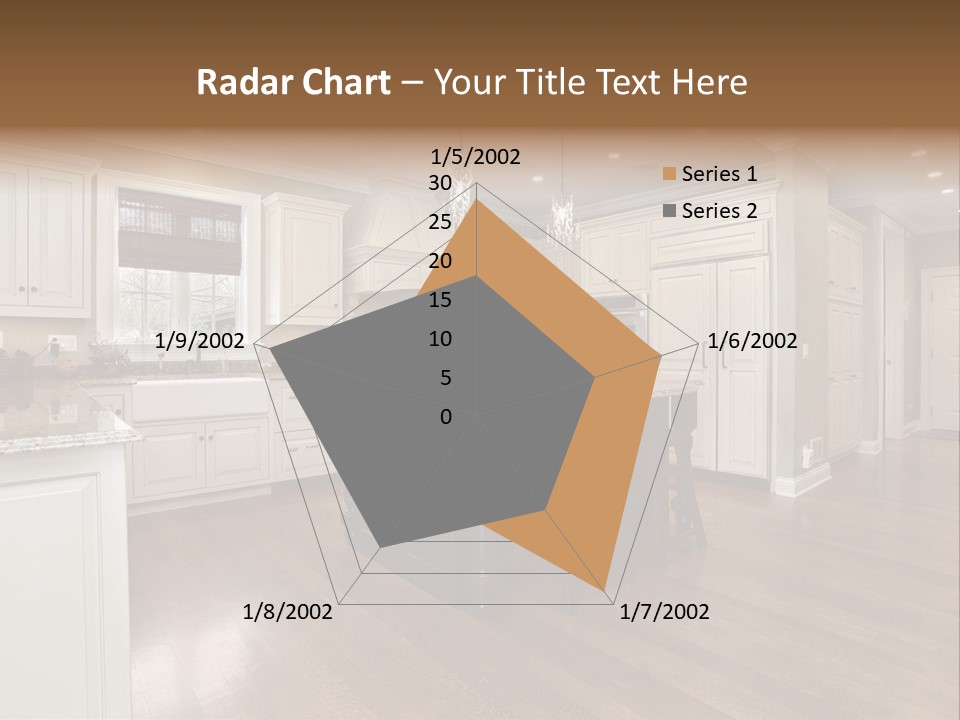 Radar Chart – Your Title Text Here

1/5/2002

30
25
20
15
10
5
0

Series 1
Series 2

1/6/2002
1/7/2002
1/8/2002
1/9/2002